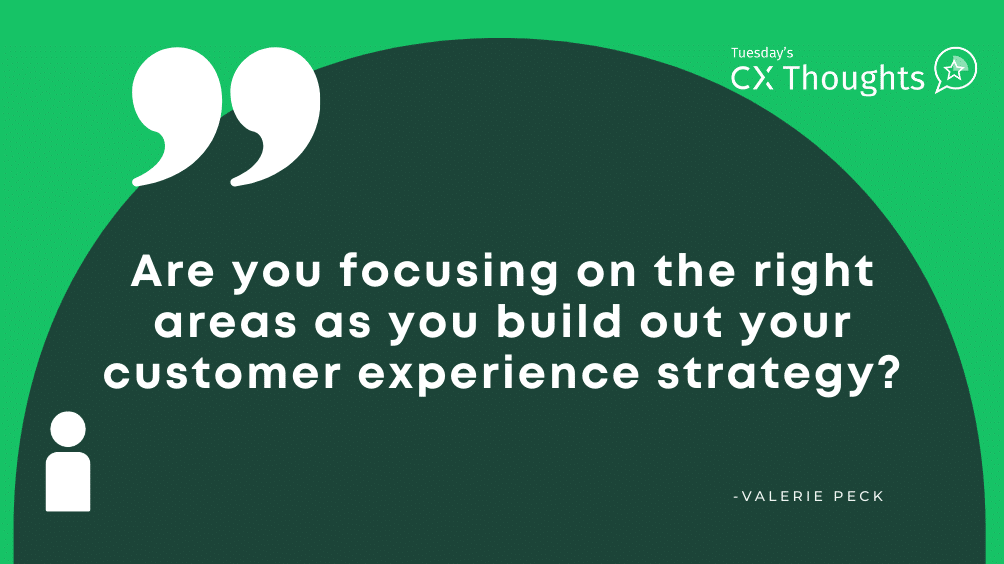 Tuesday's
CX Thoughts

Are you focusing on the right areas as you build out your customer experience strategy?

-VALERIE PECK